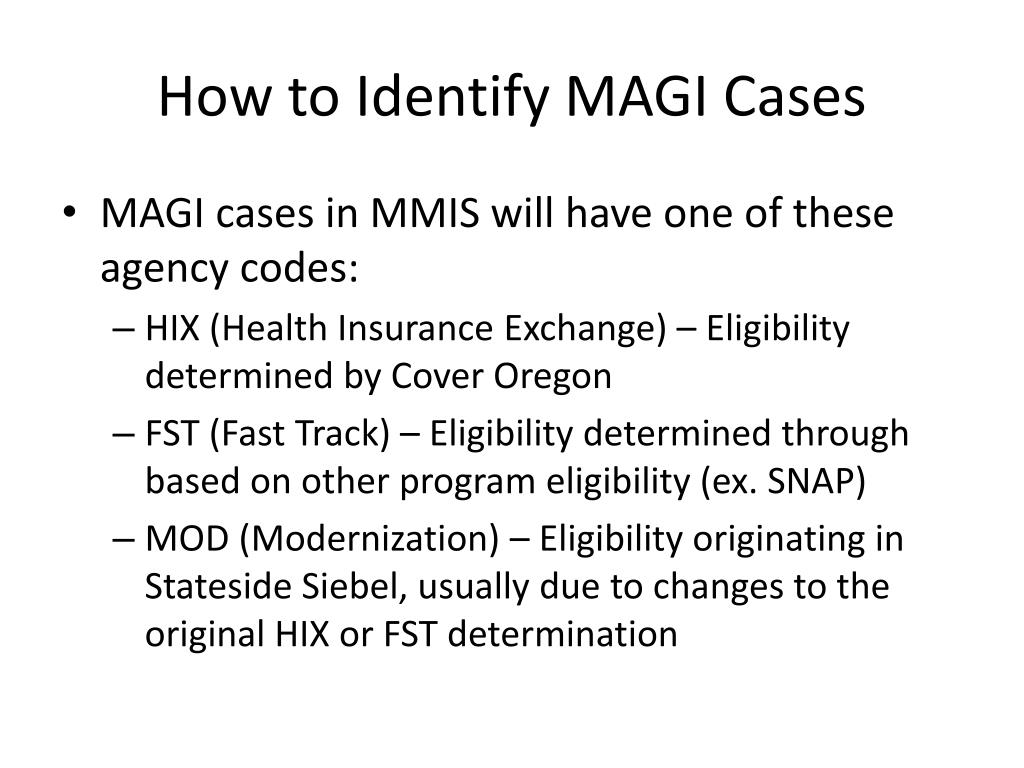 How to Identify MAGI Cases

• MAGI cases in MMIS will have one of these agency codes:
– HIX (Health Insurance Exchange) – Eligibility determined by Cover Oregon
– FST (Fast Track) – Eligibility determined through based on other program eligibility (ex. SNAP)
– MOD (Modernization) – Eligibility originating in Stateside Siebel, usually due to changes to the original HIX or FST determination